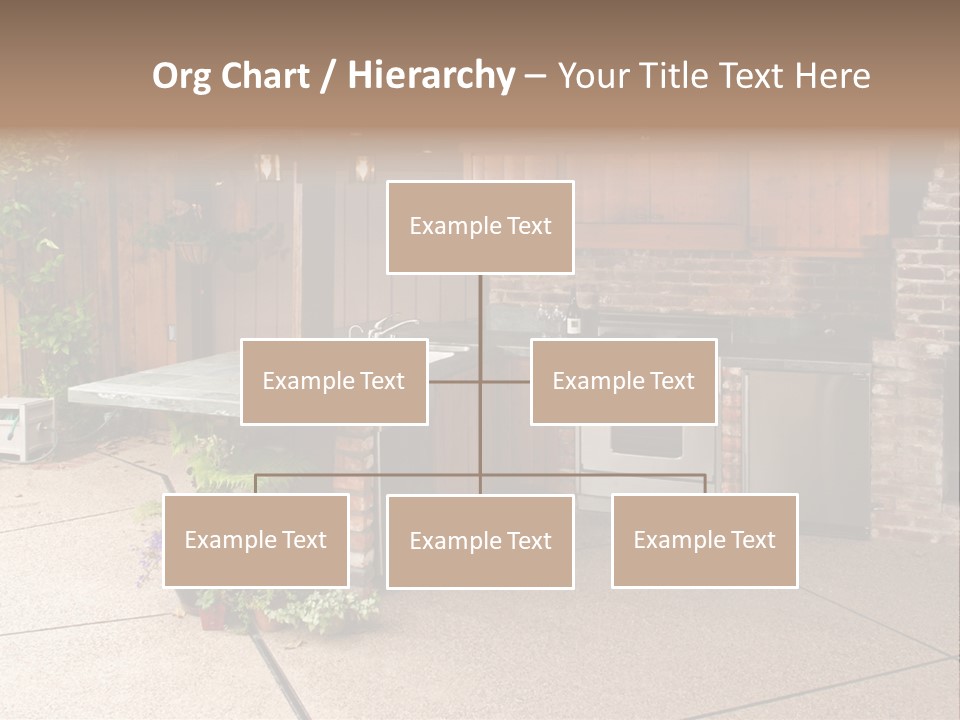 Org Chart / Hierarchy – Your Title Text Here

Example Text

Example Text

Example Text

Example Text

Example Text

Example Text